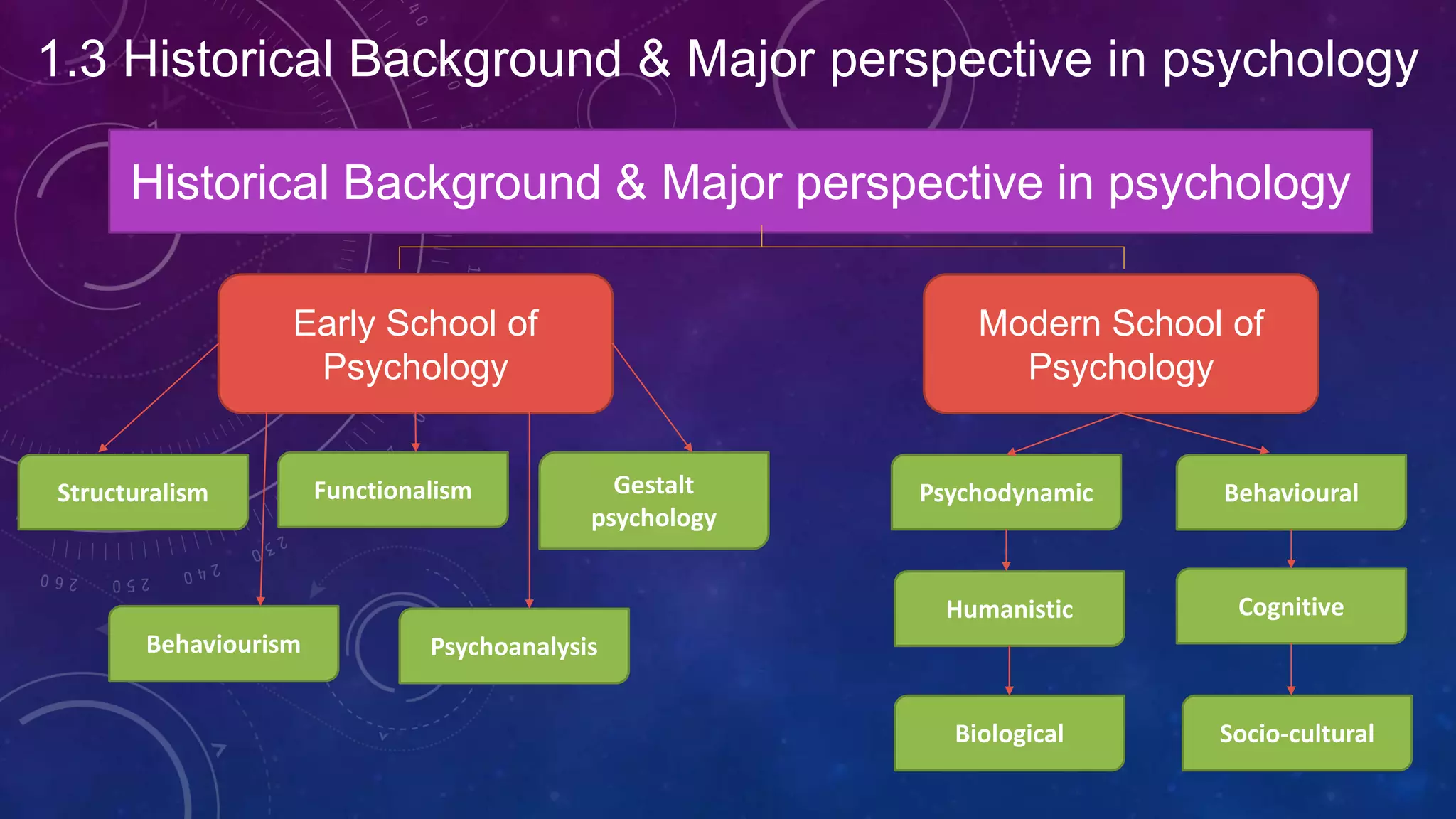 1.3 Historical Background & Major perspective in psychology

Historical Background & Major perspective in psychology

Early School of Psychology

Structuralism

Functionalism

Gestalt psychology

Behaviourism

Psychoanalysis

Modern School of Psychology

Psychodynamic

Behavioural

Humanistic

Cognitive

Biological

Socio-cultural